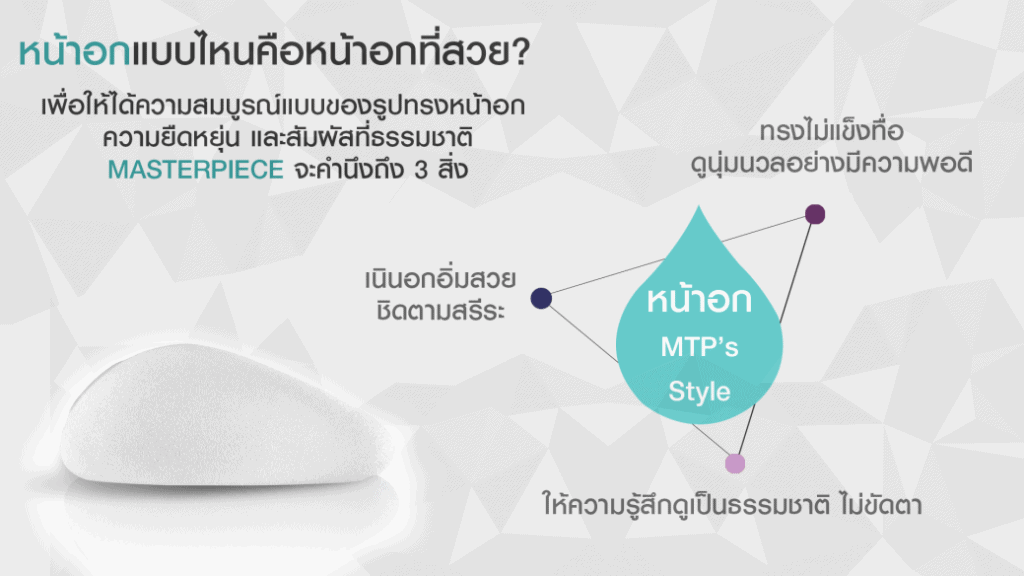 หน้าอกแบบไหนคือหน้าอกที่สวย?

เพื่อให้ได้ความสมบูรณ์แบบของรูปทรงหน้าอก ความยืดหยุ่น และสัมผัสที่ธรรมชาติ MASTERPIECE จะคำนึงถึง 3 สิ่ง

ทรงไม่แข็งทื่อ ดูนุ่มนวลอย่างมีความพอดี

เนินอกอิ่มสวย ชิดตามสรีระ

หน้าอก

MTP's

Style

ให้ความรู้สึกดูเป็นธรรมชาติ ไม่ขัดตา